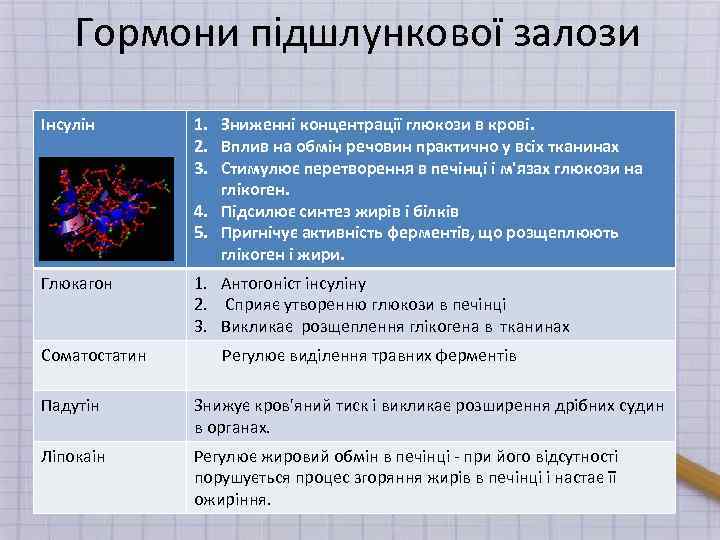 Гормони підшлункової залози

| Інсулін | 1. Зниженні концентрації глюкози в крові. 2. Вплив на обмін речовин практично у всіх тканинах 3. Стимулює перетворення в печінці і м'язах глюкози на глікоген. 4. Підсилює синтез жирів і білків 5. Пригнічує активність ферментів, що розщеплюють глікоген і жири. |
|---|---|
| Глюкагон | 1. Антогоніст інсуліну 2. Сприяє утворенню глюкози в печінці 3. Викликає розщеплення глікогена в тканинах |
| Соматостатин | Регулює виділення травних ферментів |
| Падутін | Знижує кров'яний тиск і викликає розширення дрібних судин в органах. |
| Ліпокаїн | Регулює жировий обмін в печінці - при його відсутності порушується процес згоряння жирів в печінці і настає її ожиріння. |